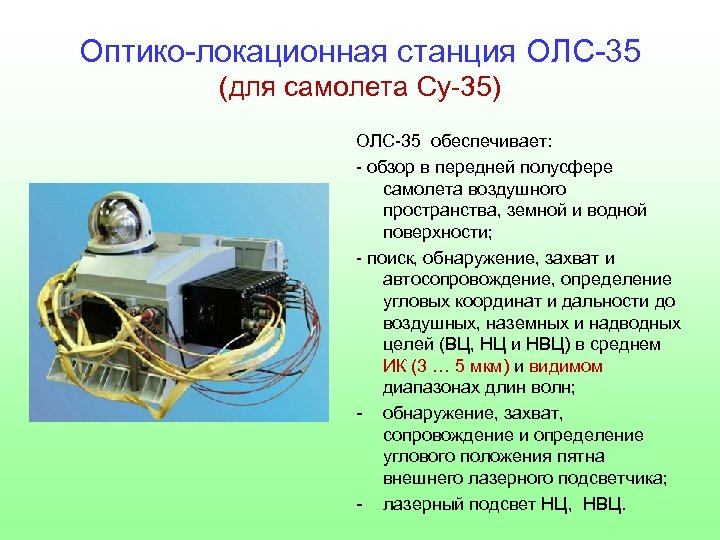 Оптико-локационная станция ОЛС-35
(для самолета Су-35)

ОЛС-35 обеспечивает:

- обзор в передней полусфере самолета воздушного пространства, земной и водной поверхности;

- поиск, обнаружение, захват и автосопровождение, определение угловых координат и дальности до воздушных, наземных и надводных целей (ВЦ, НЦ и НВЦ) в среднем ИК (3 … 5 мкм) и видимом диапазонах длин волн;

- обнаружение, захват, сопровождение и определение углового положения пятна внешнего лазерного подсветчика;

- лазерный подсвет НЦ, НВЦ.